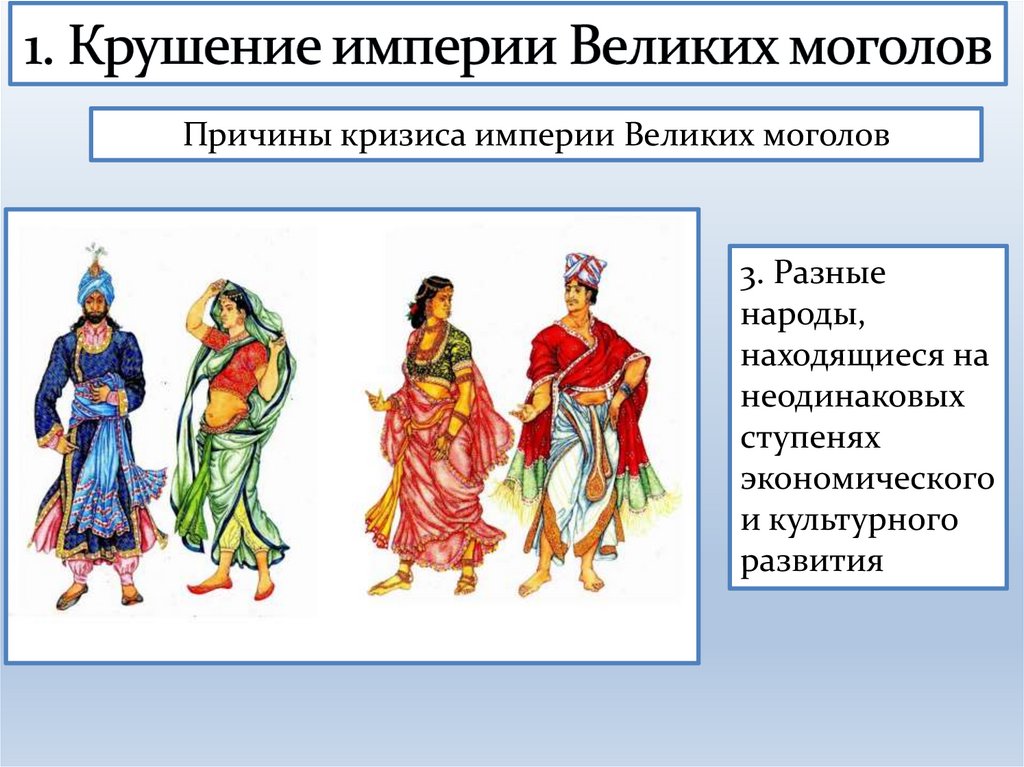 1. Крушение империи Великих моголов

Причины кризиса империи Великих моголов

3. Разные народы, находящиеся на неодинаковых ступенях экономического и культурного развития